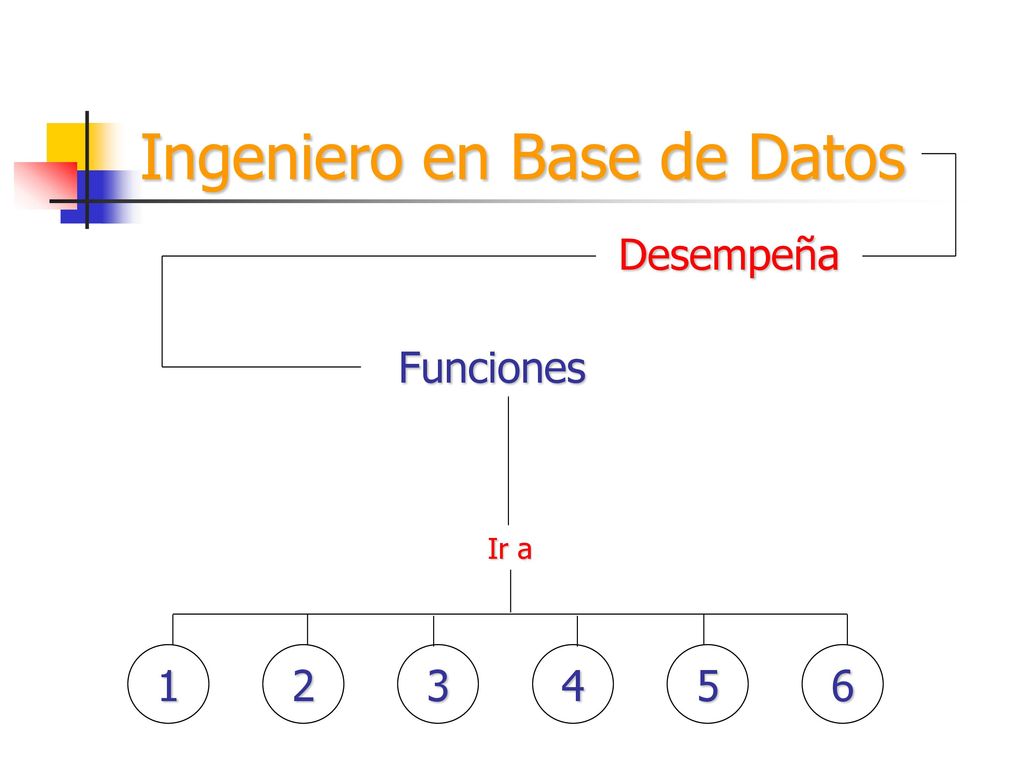 Ingeniero en Base de Datos

Desempeña

Funciones

Ir a

1
2
3
4
5
6